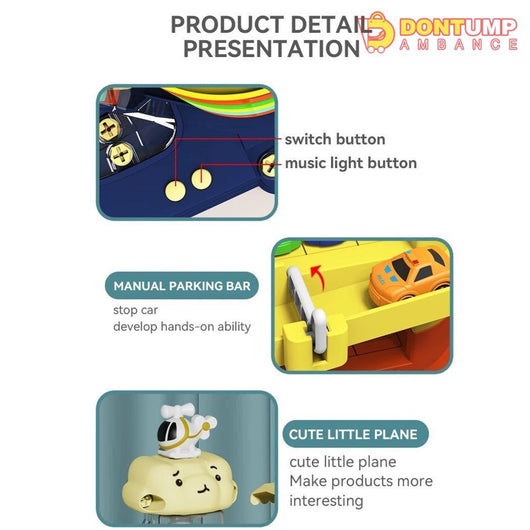 PRODUCT DETAIL PRESENTATION

DONTUMP
AMBANCE

switch button
music light button

MANUAL PARKING BAR
stop car
develop hands-on ability

CUTE LITTLE PLANE
cute little plane
Make products more interesting